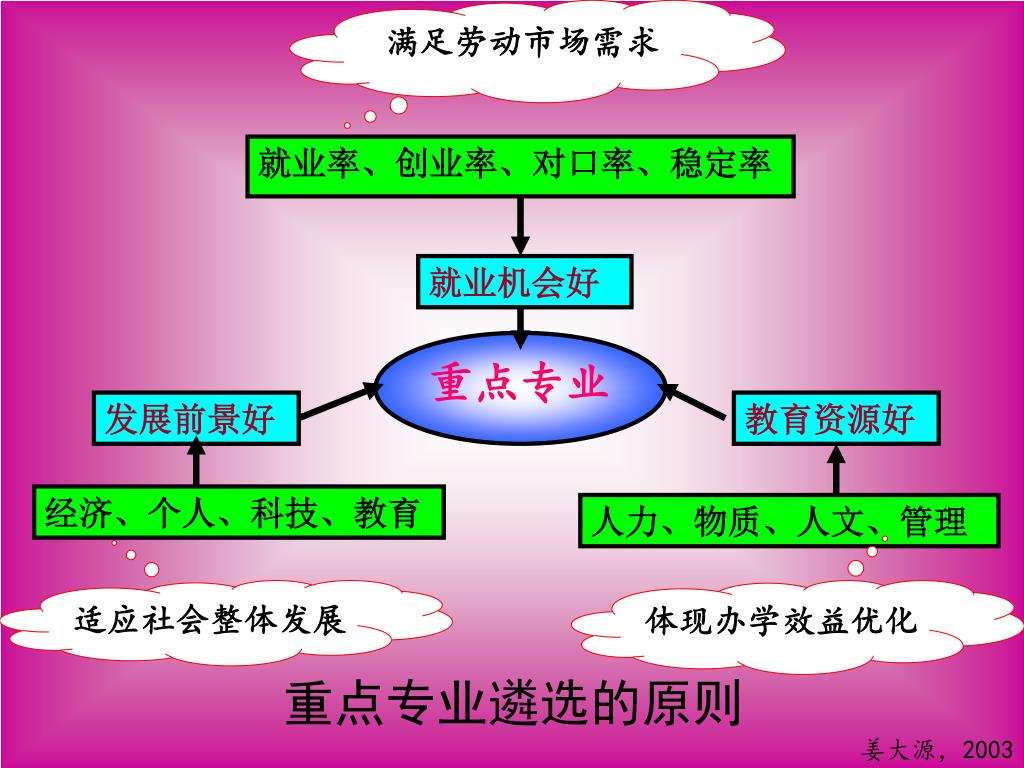 满足劳动市场需求

就业率、创业率、对口率、稳定率

就业机会好

重点专业

发展前景好

教育资源好

经济、个人、科技、教育

人力、物质、人文、管理

适应社会整体发展

体现办学效益优化

重点专业遴选的原则

姜大源，2003